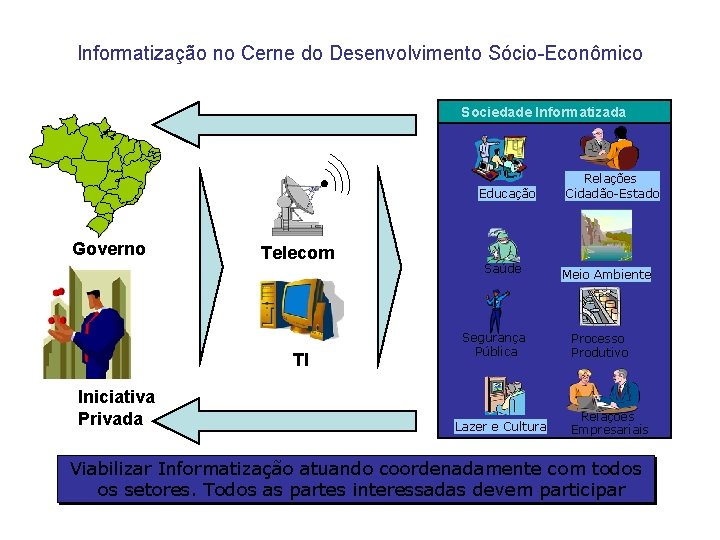 Informatização no Cerne do Desenvolvimento Sócio-Econômico

Governo

Iniciativa Privada

Telecom

TI

Sociedade Informatizada

Educação

Relações Cidadão-Estado

Saúde

Meio Ambiente

Segurança Pública

Processo Produtivo

Lazer e Cultura

Relações Empresariais

Viabilizar Informatização atuando coordenadamente com todos os setores. Todos as partes interessadas devem participar